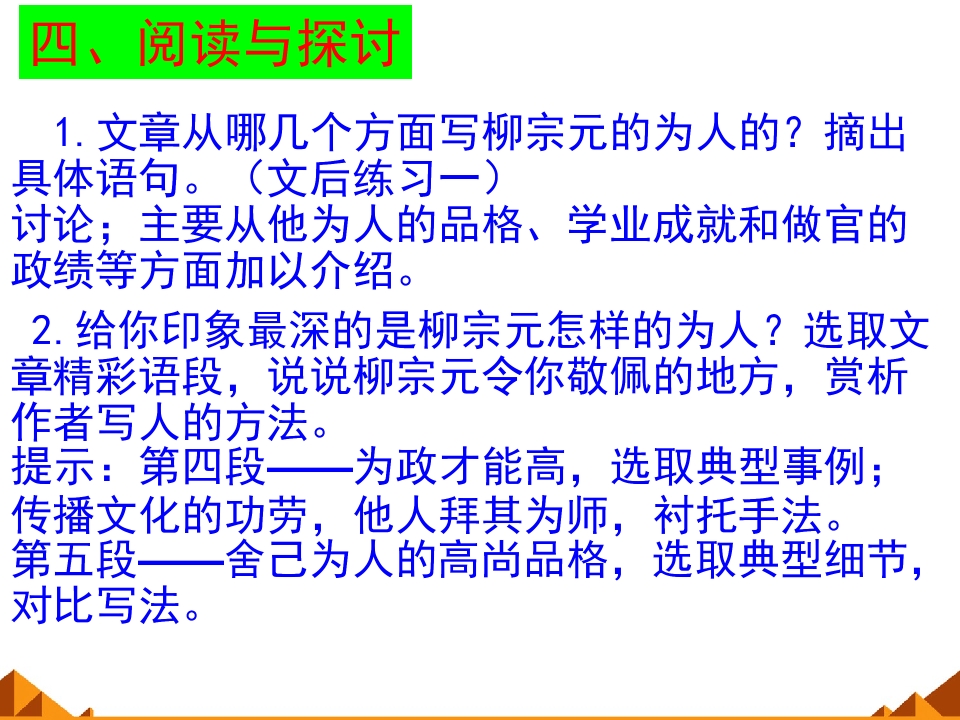 四、阅读与探讨

1.文章从哪几个方面写柳宗元的为人的？摘出具体语句。（文后练习一）
讨论；主要从他为人的品格、学业成就和做官的政绩等方面加以介绍。

2.给你印象最深的是柳宗元怎样的为人？选取文章精彩语段，说说柳宗元令你敬佩的地方，赏析作者写人的方法。
提示：第四段——为政才能高，选取典型事例；传播文化的功劳，他人拜其为师，衬托手法。
第五段——舍己为人的高尚品格，选取典型细节，对比写法。